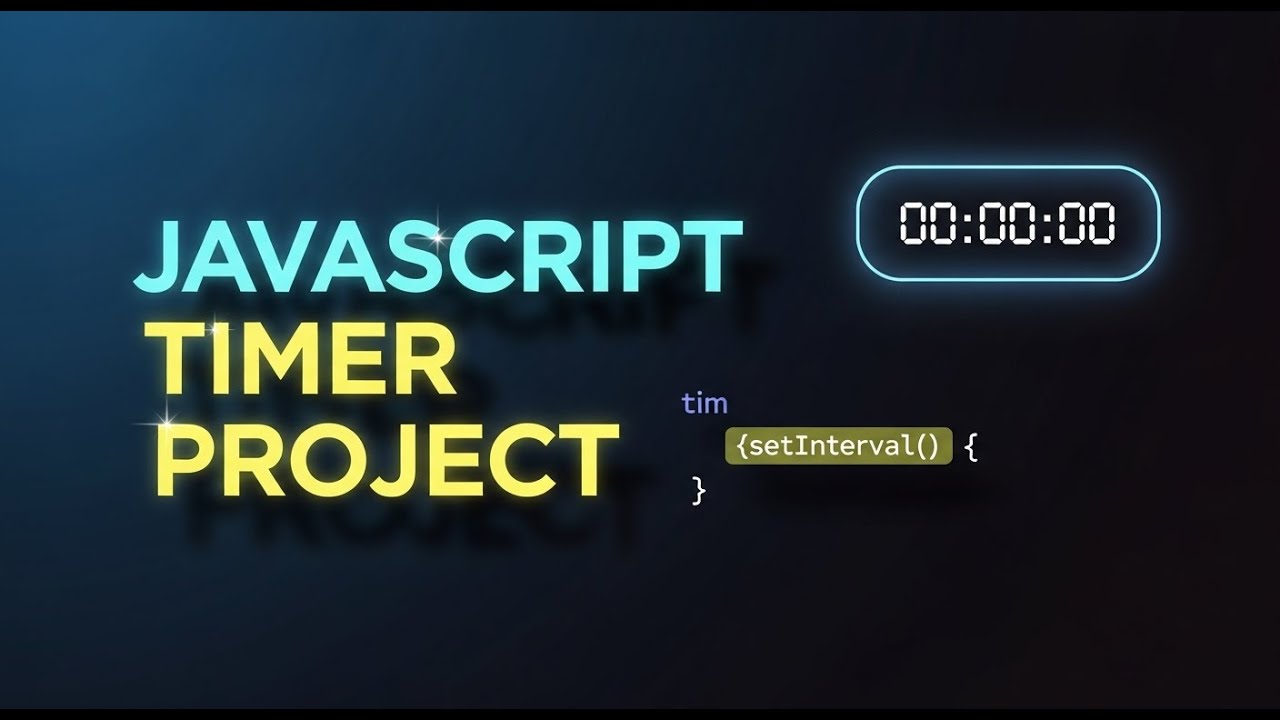 JAVASCRIPT
TIMER
PROJECT

00:00:00

tim
{setInterval() {
}